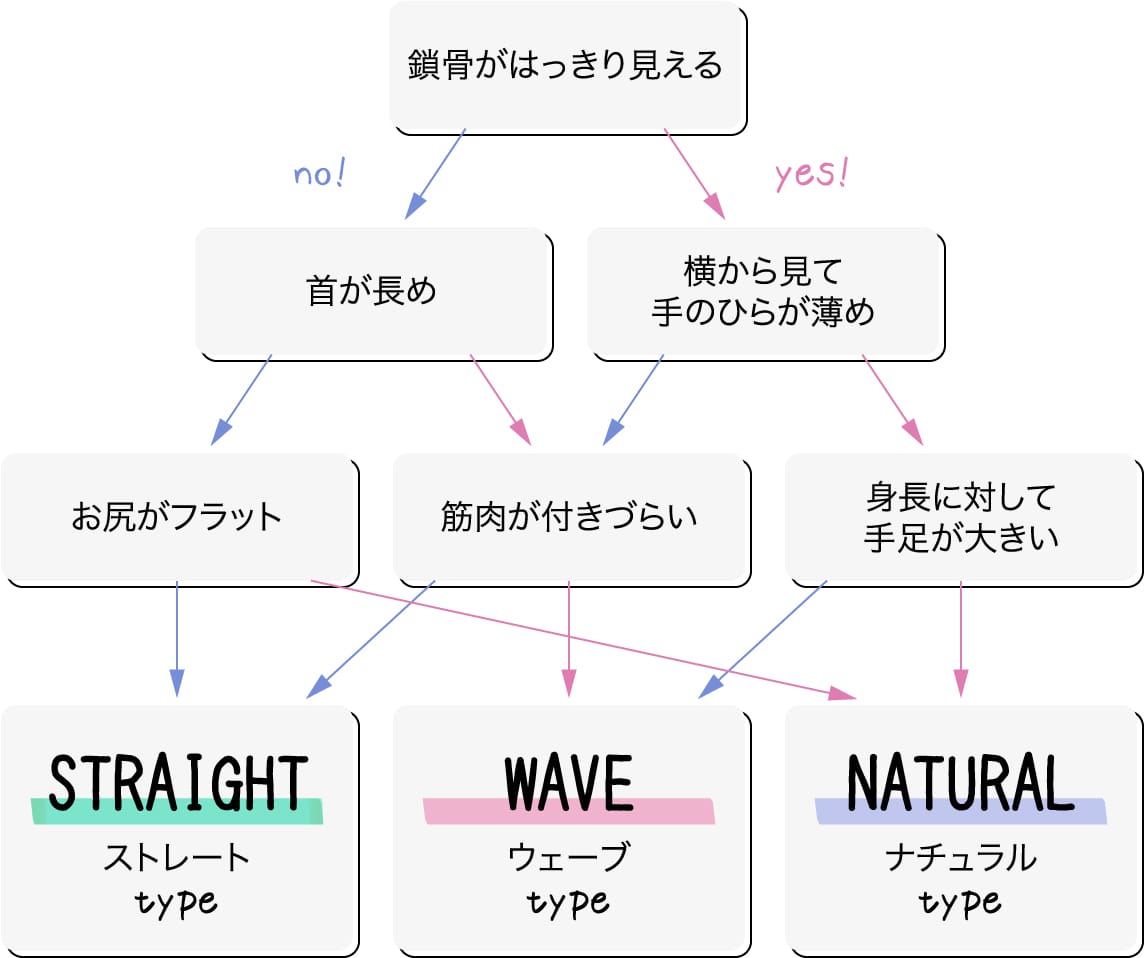 鎖骨がはっきり見える

no!

yes!

首が長め

横から見て
手のひらが薄め

お尻がフラット

筋肉が付きづらい

身長に対して
手足が大きい

STRAIGHT
ストレート
type

WAVE
ウェーブ
type

NATURAL
ナチュラル
type